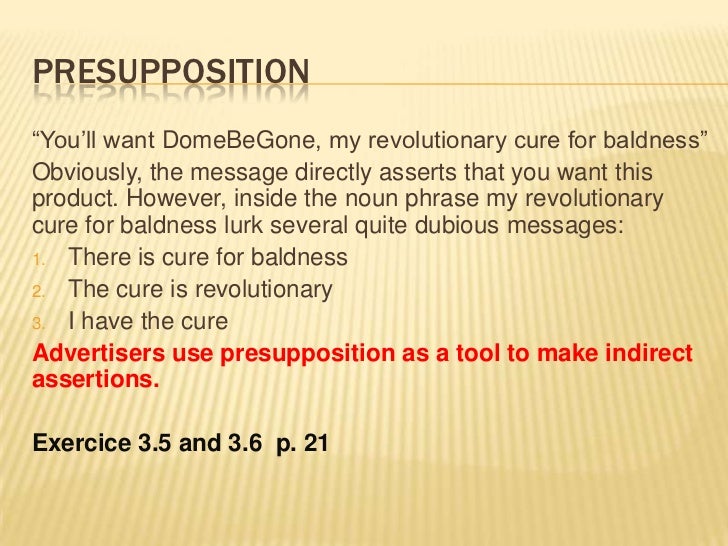 PRESUPPOSITION

“You’ll want DomeBeGone, my revolutionary cure for baldness”

Obviously, the message directly asserts that you want this product. However, inside the noun phrase my revolutionary cure for baldness lurk several quite dubious messages:

1. There is cure for baldness
2. The cure is revolutionary
3. I have the cure

Advertisers use presupposition as a tool to make indirect assertions.

Exercice 3.5 and 3.6 p. 21